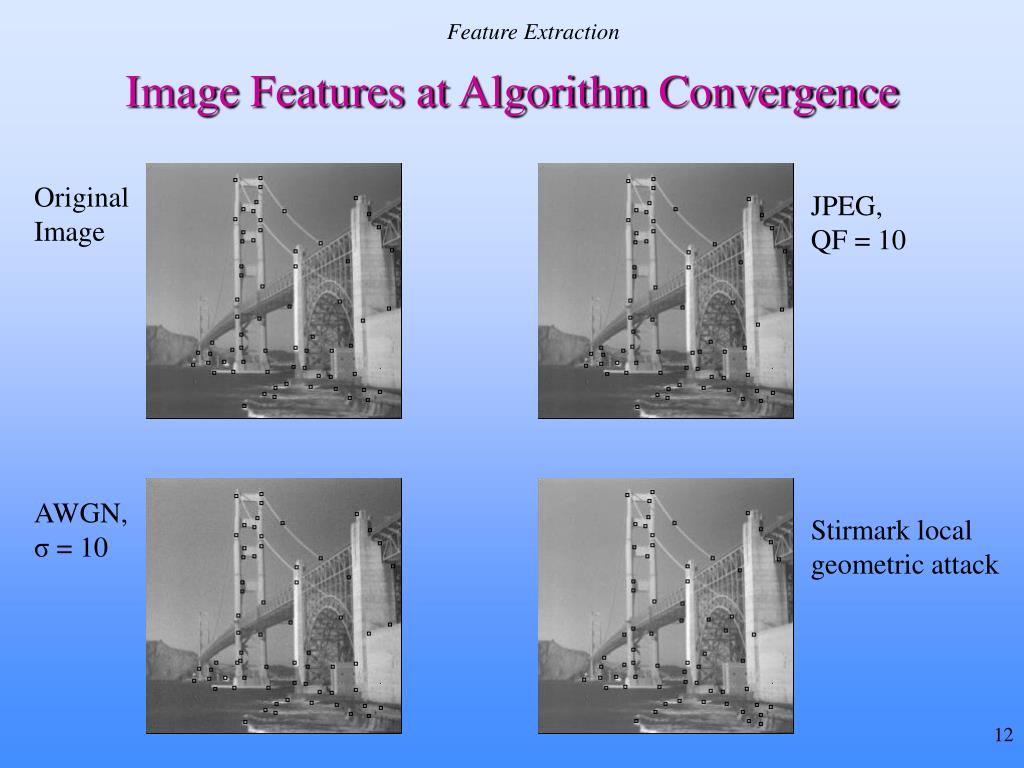 Feature Extraction

Image Features at Algorithm Convergence

Original Image

JPEG, QF = 10

AWGN, σ = 10

Stirmark local geometric attack

12